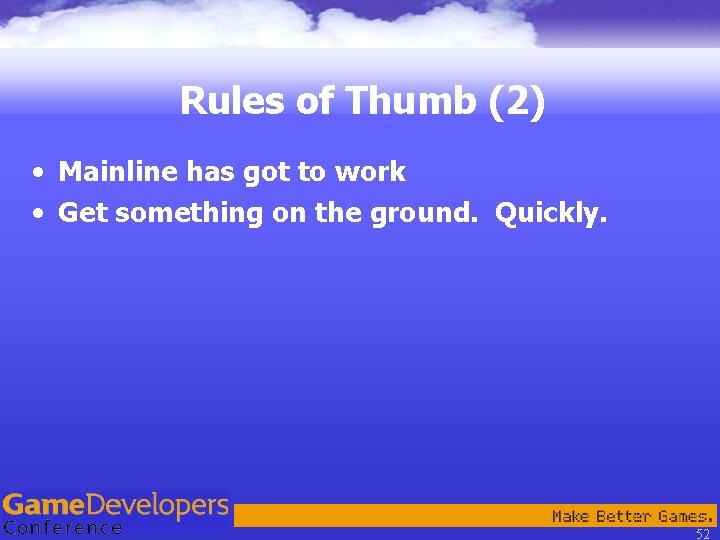 Rules of Thumb (2)

• Mainline has got to work
• Get something on the ground. Quickly.

GameDevelopers Conference

Make Better Games.

52